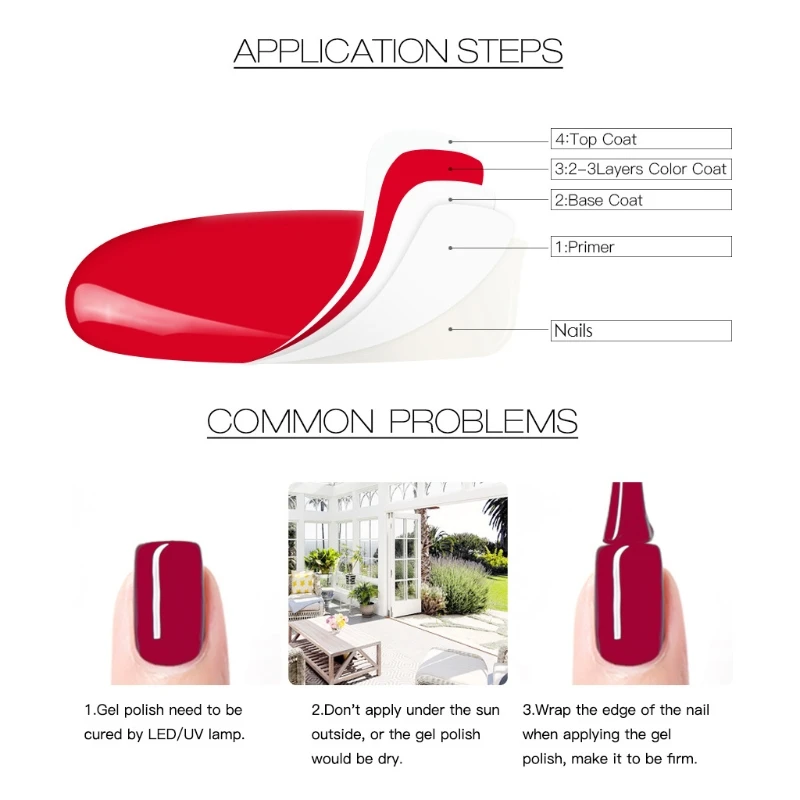 APPLICATION STEPS

4:Top Coat

3:2-3Layers Color Coat

2:Base Coat

1:Primer

Nails

COMMON PROBLEMS

1.Gel polish need to be cured by LED/UV lamp.

2.Don't apply under the sun outside, or the gel polish would be dry.

3.Wrap the edge of the nail when applying the gel polish, make it to be firm.